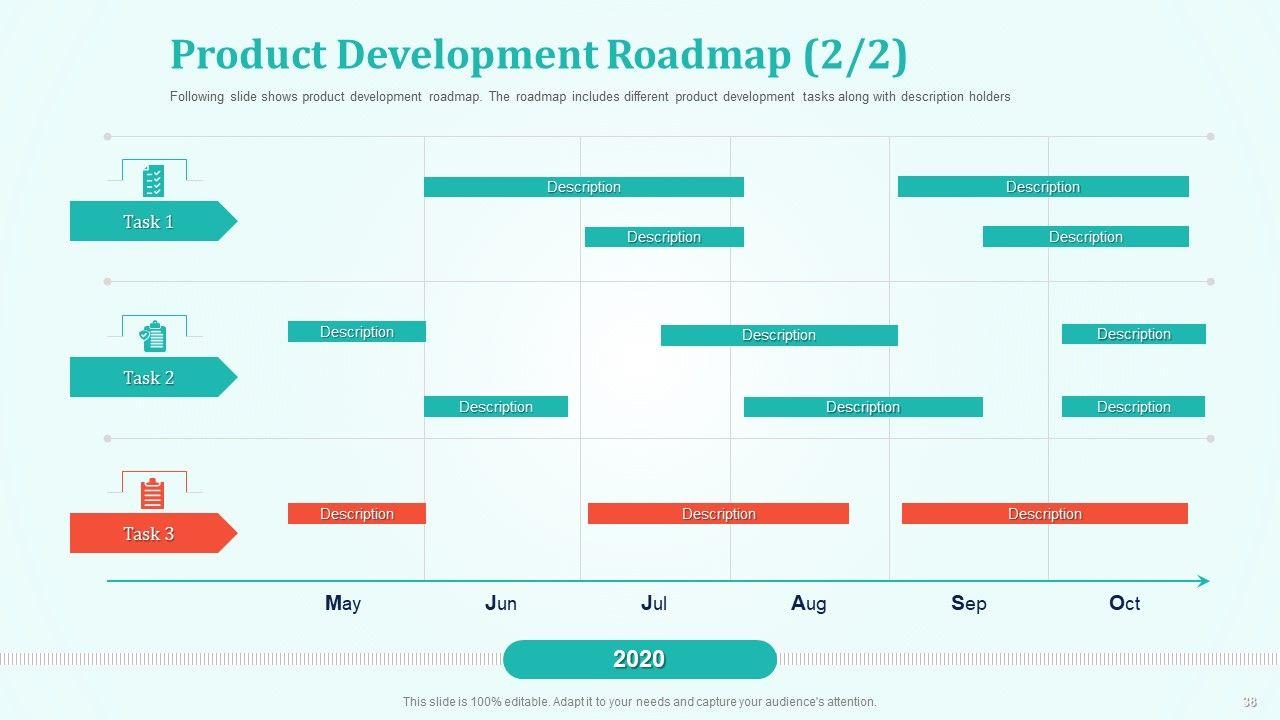 Product Development Roadmap (2/2)

Following slide shows product development roadmap. The roadmap includes different product development tasks along with description holders

Task 1

Description

Description

Description

Description

Task 2

Description

Description

Description

Description

Description

Description

Task 3

Description

Description

Description

May

Jun

Jul

Aug

Sep

Oct

2020

This slide is 100% editable. Adapt it to your needs and capture your audience's attention.

38